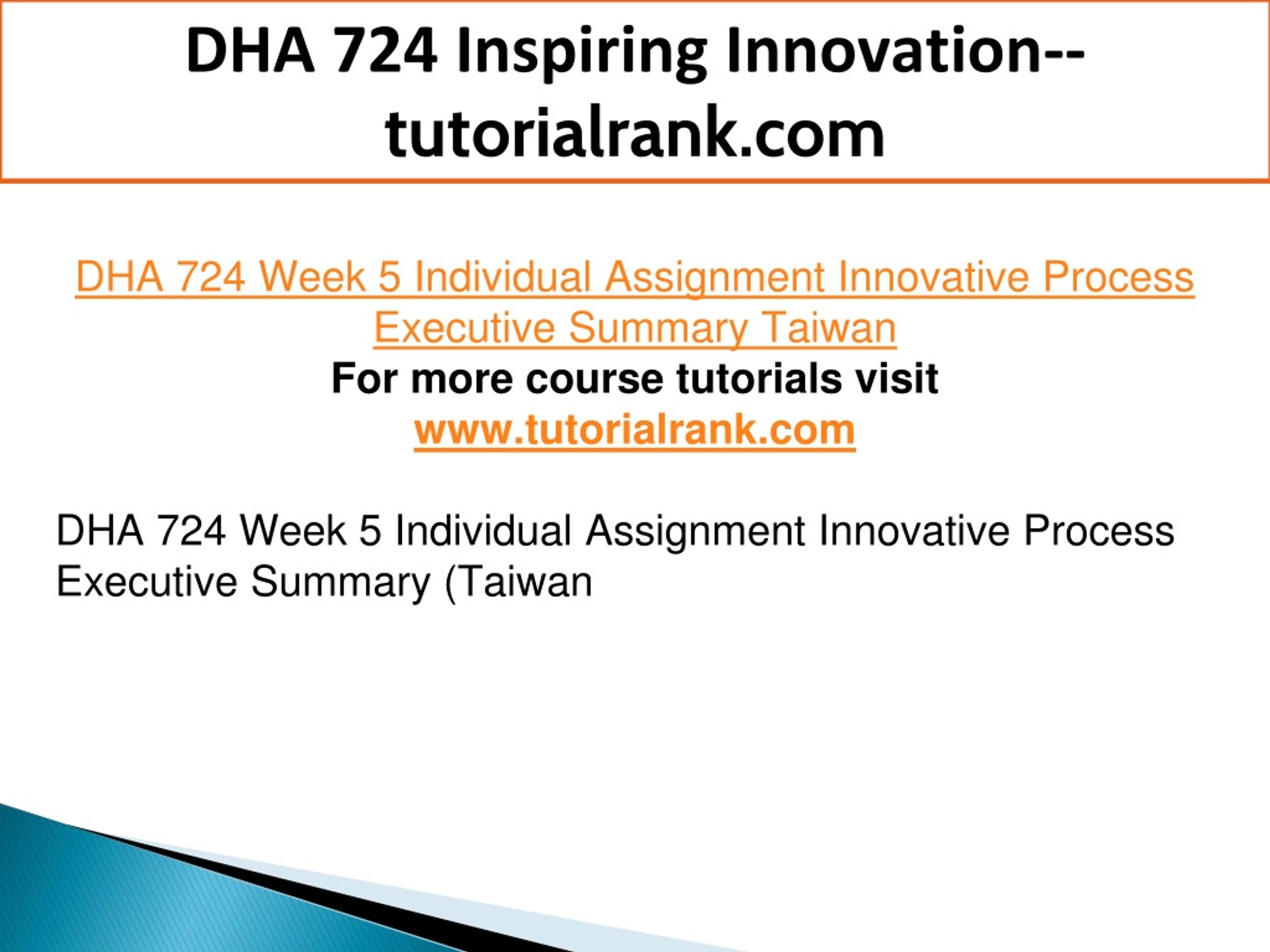 DHA 724 Inspiring Innovation--tutorialrank.com

DHA 724 Week 5 Individual Assignment Innovative Process Executive Summary Taiwan
For more course tutorials visit
www.tutorialrank.com

DHA 724 Week 5 Individual Assignment Innovative Process Executive Summary (Taiwan